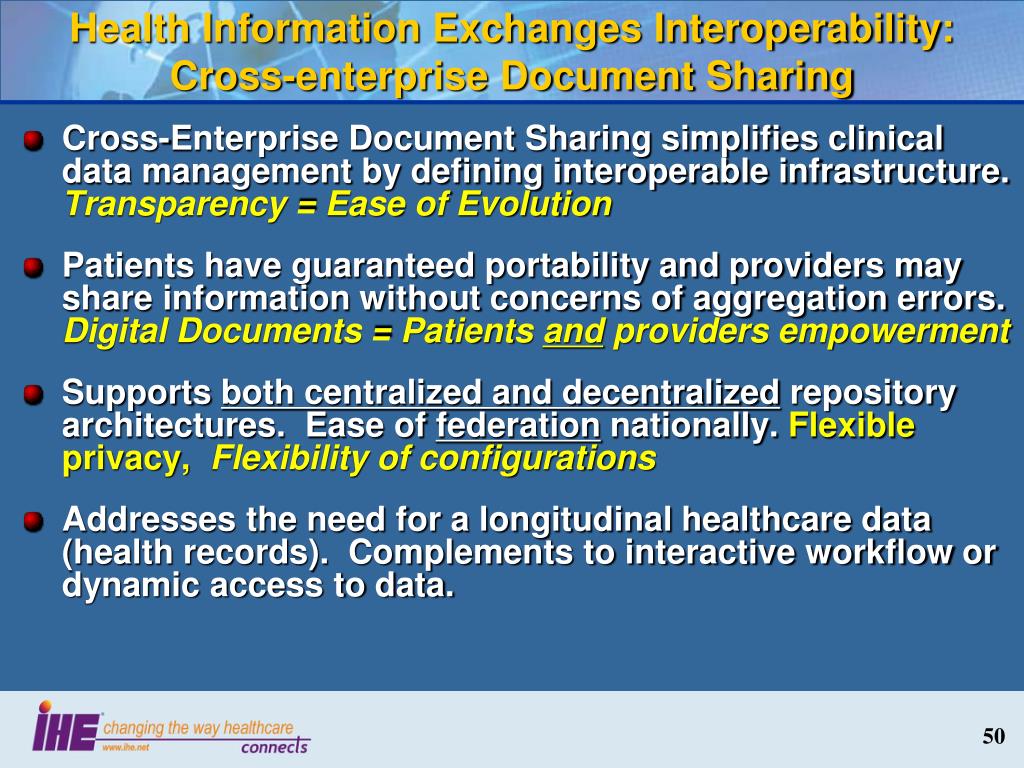 Health Information Exchanges Interoperability: Cross-enterprise Document Sharing

Cross-Enterprise Document Sharing simplifies clinical data management by defining interoperable infrastructure. Transparency = Ease of Evolution

Patients have guaranteed portability and providers may share information without concerns of aggregation errors. Digital Documents = Patients and providers empowerment

Supports both centralized and decentralized repository architectures. Ease of federation nationally. Flexible privacy, Flexibility of configurations

Addresses the need for a longitudinal healthcare data (health records). Complements to interactive workflow or dynamic access to data.

IHE changing the way healthcare connects www.ihe.net

50